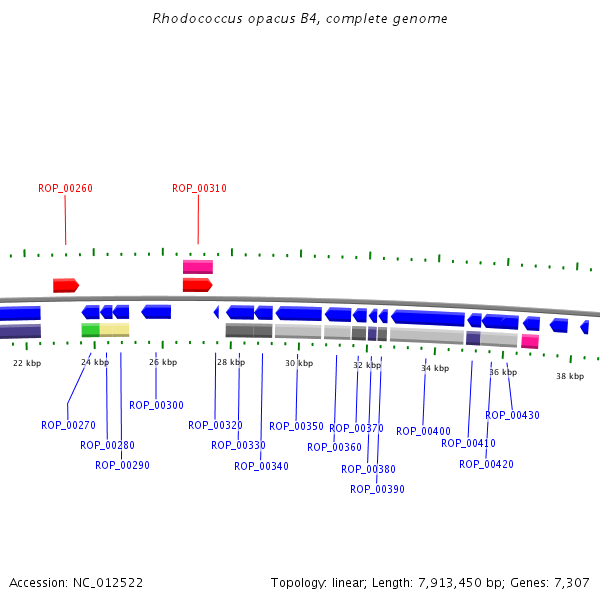 Rhodococcus opacus B4, complete genome

ROP_00260
ROP_00310

22 kbp
24 kbp
26 kbp
28 kbp
30 kbp
32 kbp
34 kbp
36 kbp
38 kbp

ROP_00270
ROP_00280
ROP_00290
ROP_00300
ROP_00320
ROP_00330
ROP_00340
ROP_00350
ROP_00360
ROP_00370
ROP_00380
ROP_00390
ROP_00400
ROP_00410
ROP_00420
ROP_00430

Accession: NC_012522
Topology: linear; Length: 7,913,450 bp; Genes: 7,307